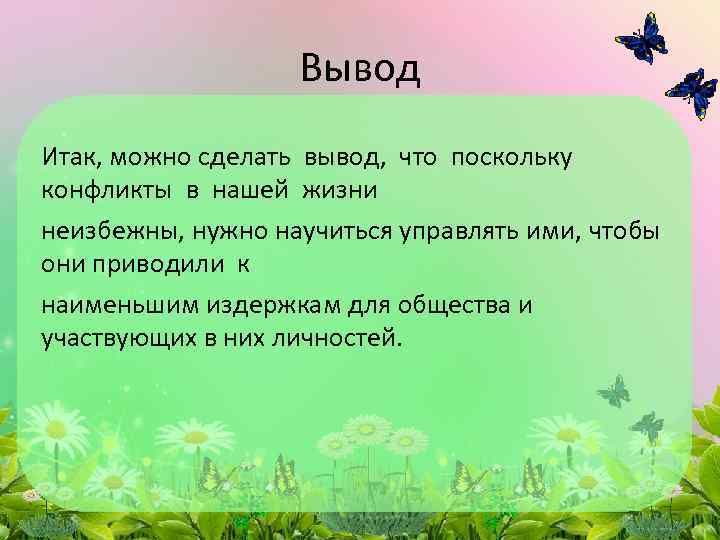 Вывод

Итак, можно сделать вывод, что поскольку конфликты в нашей жизни

неизбежны, нужно научиться управлять ими, чтобы они приводили к

наименьшим издержкам для общества и участвующих в них личностей.